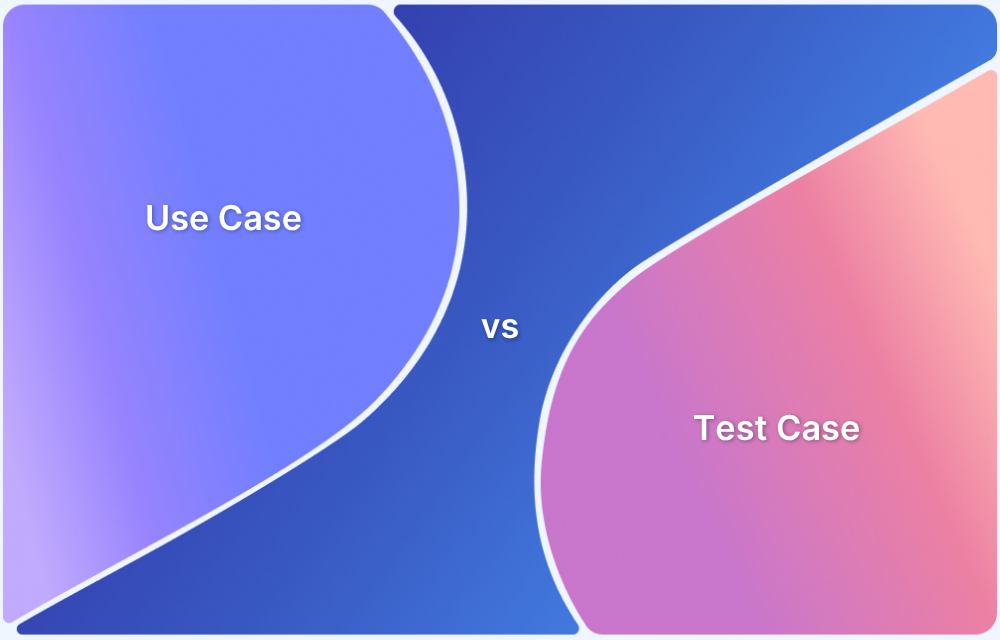 Use Case

vs

Test Case